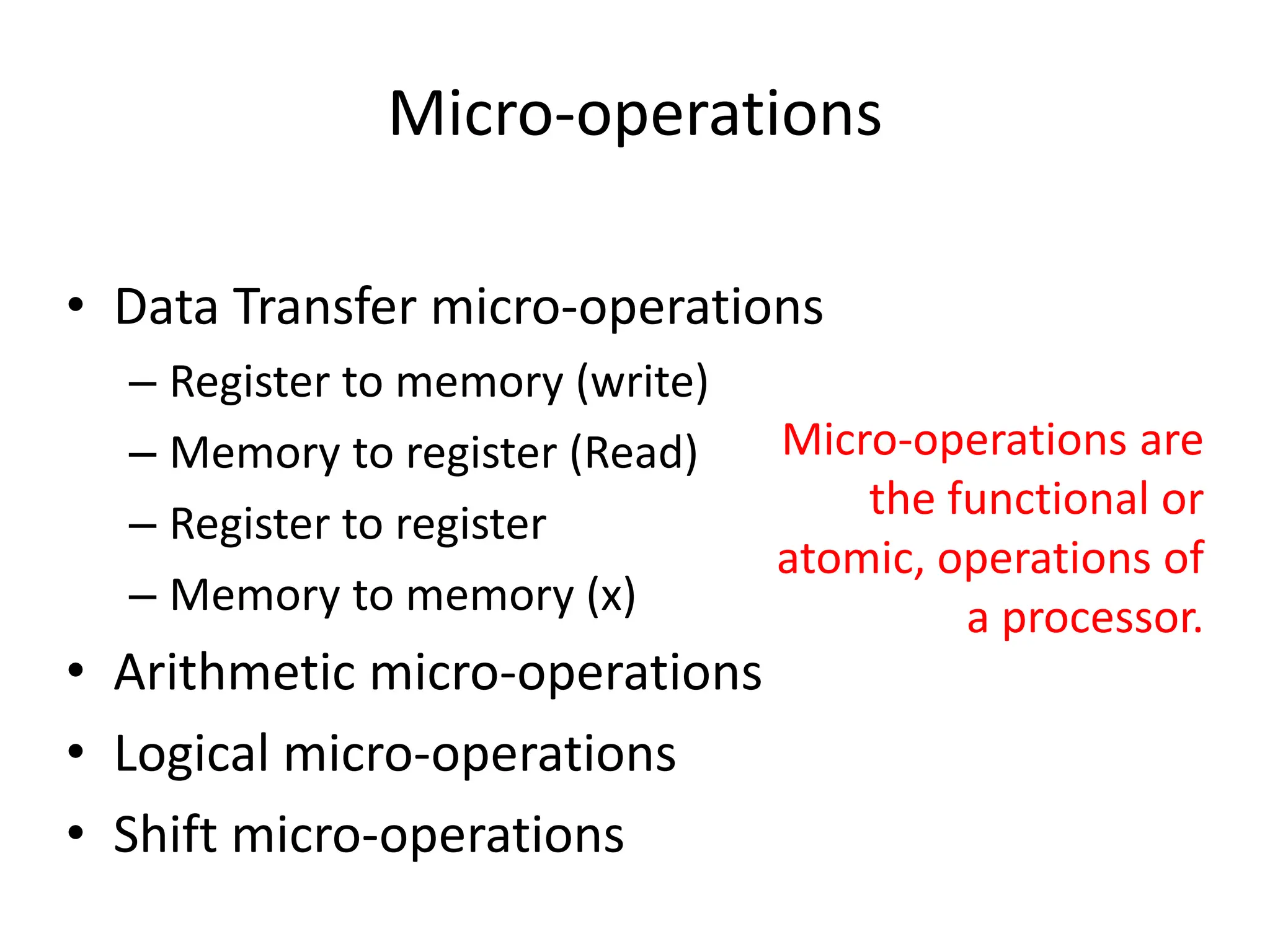 Micro-operations

• Data Transfer micro-operations
– Register to memory (write)
– Memory to register (Read)
– Register to register
– Memory to memory (x)
• Arithmetic micro-operations
• Logical micro-operations
• Shift micro-operations

Micro-operations are the functional or atomic, operations of a processor.